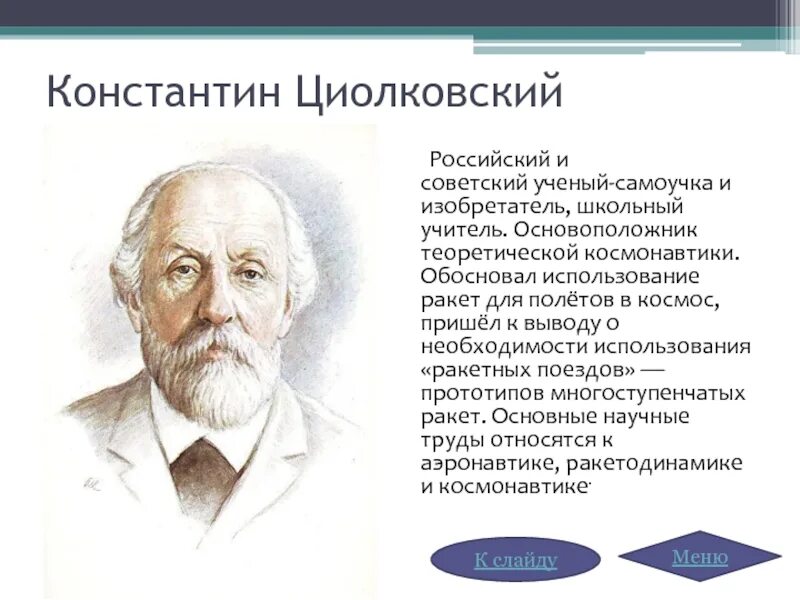 Константин Циолковский

Российский и советский ученый-самоучка и изобретатель, школьный учитель. Основоположник теоретической космонавтики. Обосновал использование ракет для полётов в космос, пришёл к выводу о необходимости использования «ракетных поездов» — прототипов многоступенчатых ракет. Основные научные труды относятся к аэронавтике, ракетодинамике и космонавтике.

К слайду

Меню